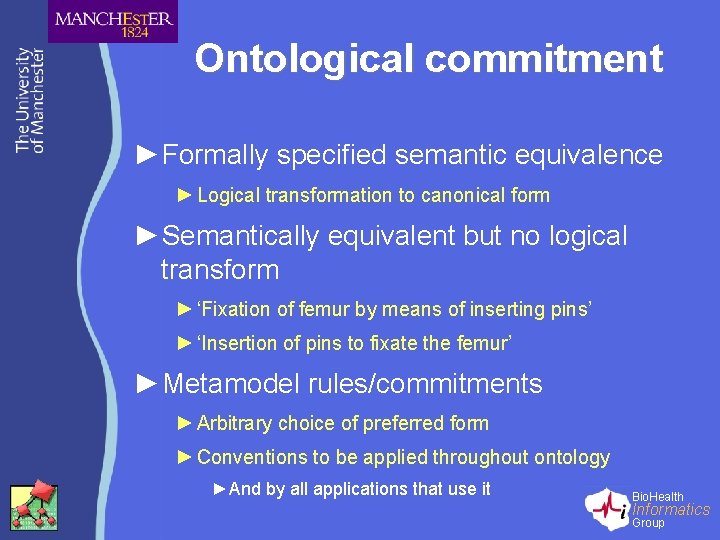 MANCHESTER
1824

The University of Manchester

Ontological commitment

►Formally specified semantic equivalence

► Logical transformation to canonical form

►Semantically equivalent but no logical transform

► 'Fixation of femur by means of inserting pins'

► 'Insertion of pins to fixate the femur'

►Metamodel rules/commitments

► Arbitrary choice of preferred form

► Conventions to be applied throughout ontology

►And by all applications that use it

BioHealth
Informatics
Group